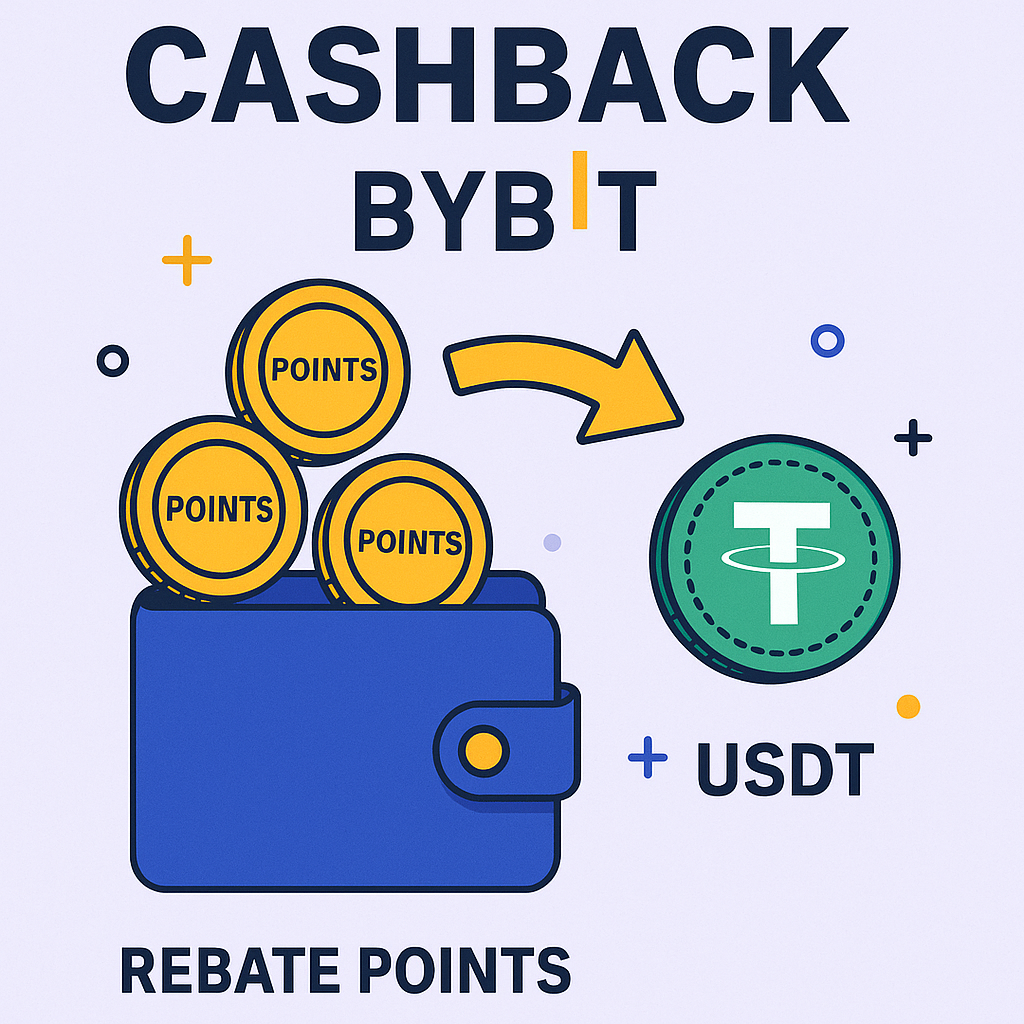 CASHBACK
BYBIT

POINTS

POINTS

POINTS

USDT

REBATE POINTS